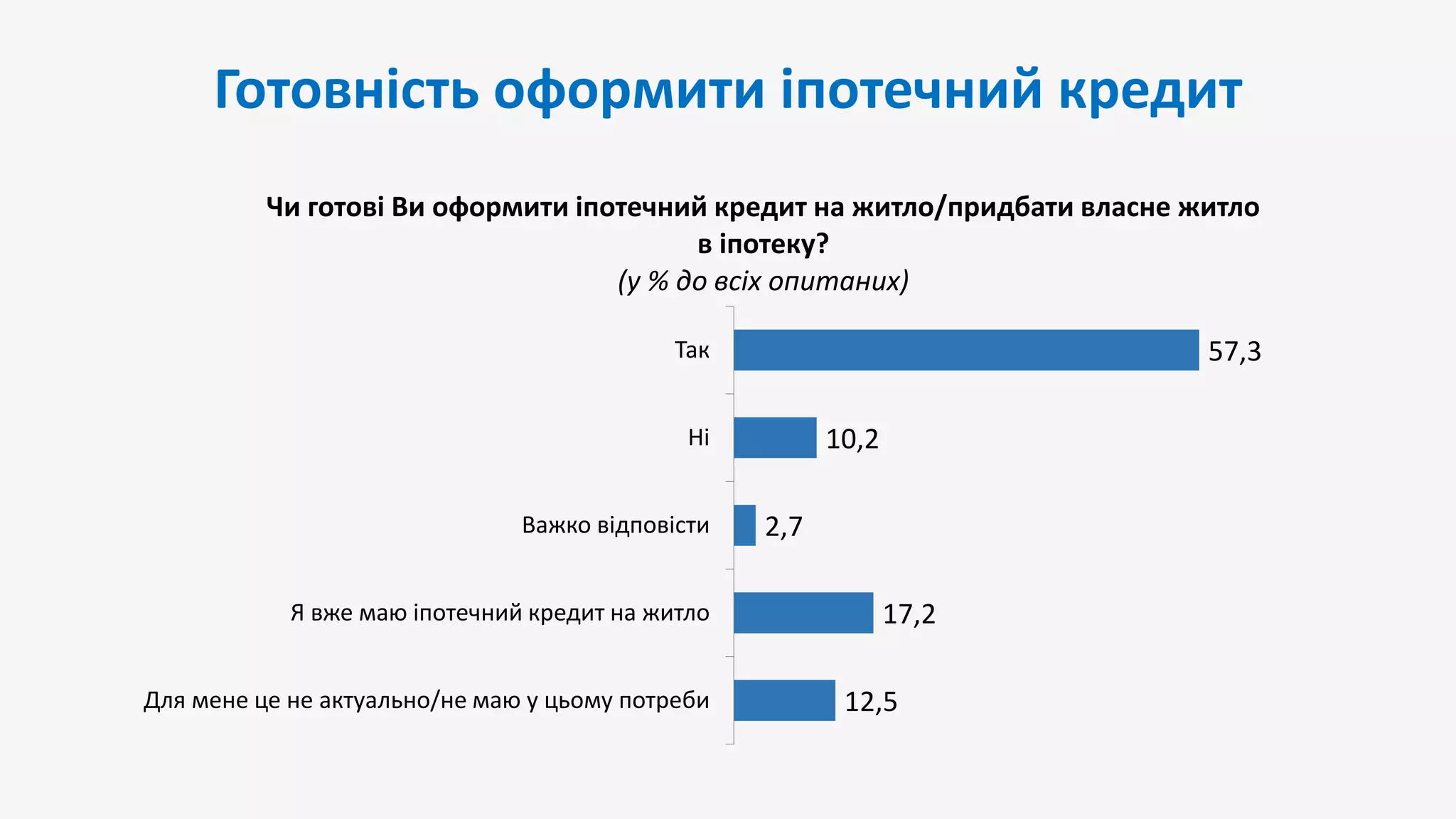 Готовність оформити іпотечний кредит

Чи готові Ви оформити іпотечний кредит на житло/придбати власне житло в іпотеку?

(у % до всіх опитаних)

Так 57,3

Ні 10,2

Важко відповісти 2,7

Я вже маю іпотечний кредит на житло 17,2

Для мене це не актуально/не маю у цьому потреби 12,5